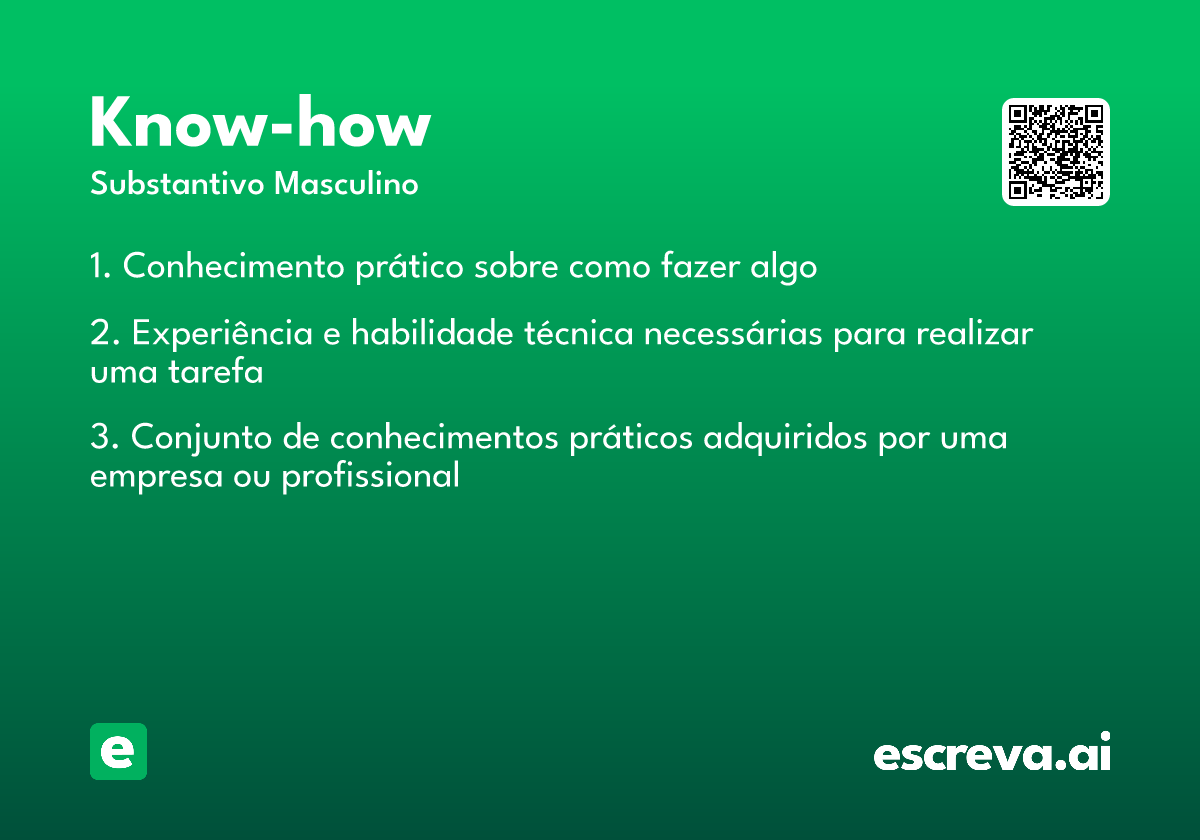 Know-how
Substantivo Masculino

1. Conhecimento prático sobre como fazer algo

2. Experiência e habilidade técnica necessárias para realizar uma tarefa

3. Conjunto de conhecimentos práticos adquiridos por uma empresa ou profissional

e

escreva.ai